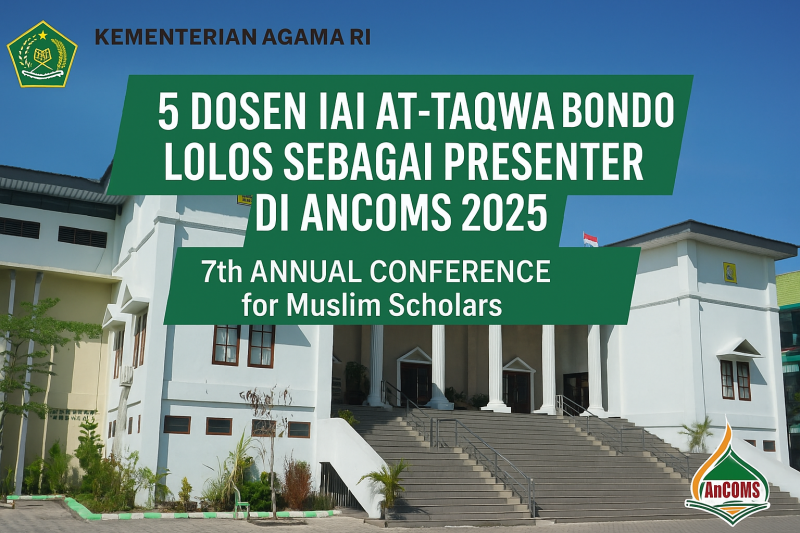 KEMENTERIAN AGAMA RI

5 DOSEN IAI AT-TAQWA BONDO LOLOS SEBAGAI PRESENTER DI ANCOMS 2025

7th ANNUAL CONFERENCE for Muslim Scholars

AnCOMS